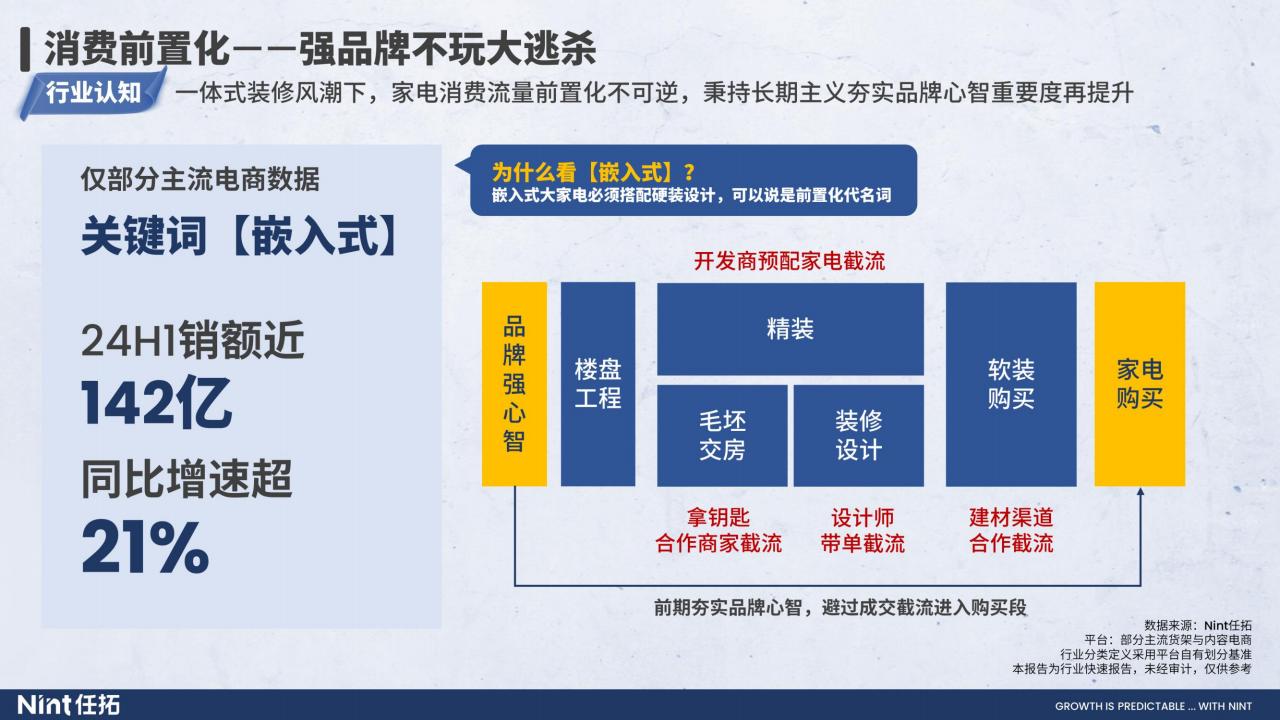 消费前置化——强品牌不玩大逃杀

行业认知

一体式装修风潮下，家电消费流量前置化不可逆，秉持长期主义夯实品牌心智重要度再提升

仅部分主流电商数据

关键词【嵌入式】

24H1销额近
142亿
同比增速超
21%

为什么看【嵌入式】？
嵌入式大家电必须搭配硬装设计，可以说是前置化代名词

开发商预配家电截流

品牌强心智

楼盘工程

精装

毛坯交房

装修设计

软装购买

家电购买

拿钥匙合作商家截流

设计师带单截流

建材渠道合作截流

前期夯实品牌心智，避过成交截流进入购买段

数据来源：Nint任拓
平台：部分主流货架与内容电商
行业分类定义采用平台自有划分基准
本报告为行业快速报告，未经审计，仅供参考

Nint任拓

GROWTH IS PREDICTABLE ... WITH NINT